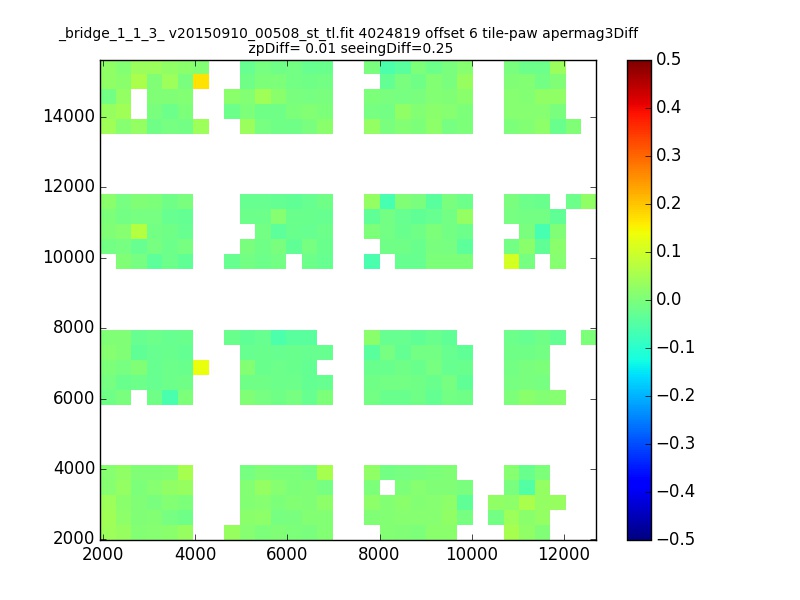 _bridge_1_1_3_ v20150910_00508_st_tl.fit 4024819 offset 6 tile-paw apermag3Diff
zpDiff= 0.01 seeingDiff=0.25

14000
12000
10000
8000
6000
4000
2000

2000 4000 6000 8000 10000 12000

0.5
0.4
0.3
0.2
0.1
0.0
−0.1
−0.2
−0.3
−0.4
−0.5